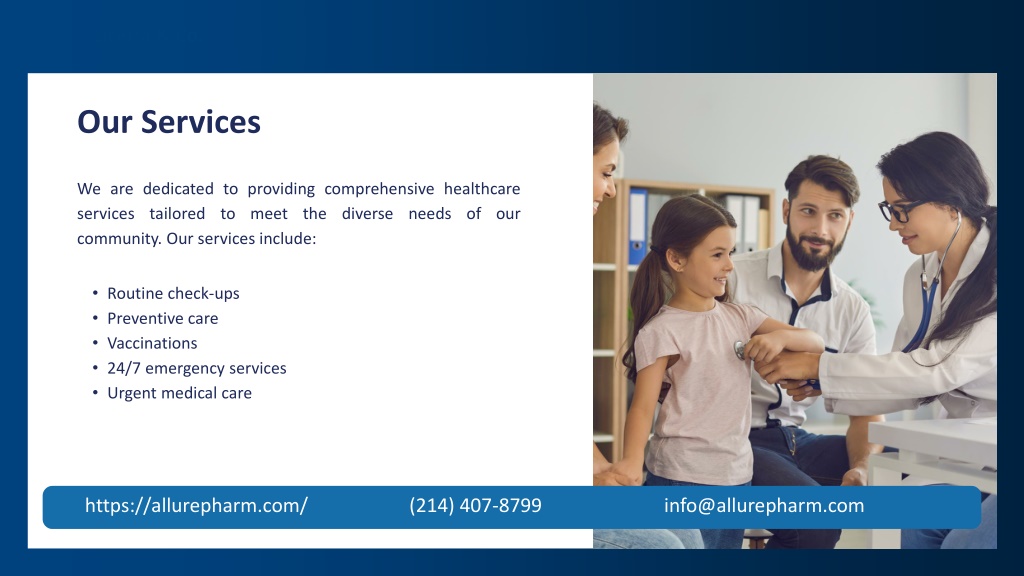 Our Services

We are dedicated to providing comprehensive healthcare services tailored to meet the diverse needs of our community. Our services include:

• Routine check-ups
• Preventive care
• Vaccinations
• 24/7 emergency services
• Urgent medical care

https://allurepharm.com/ (214) 407-8799 info@allurepharm.com